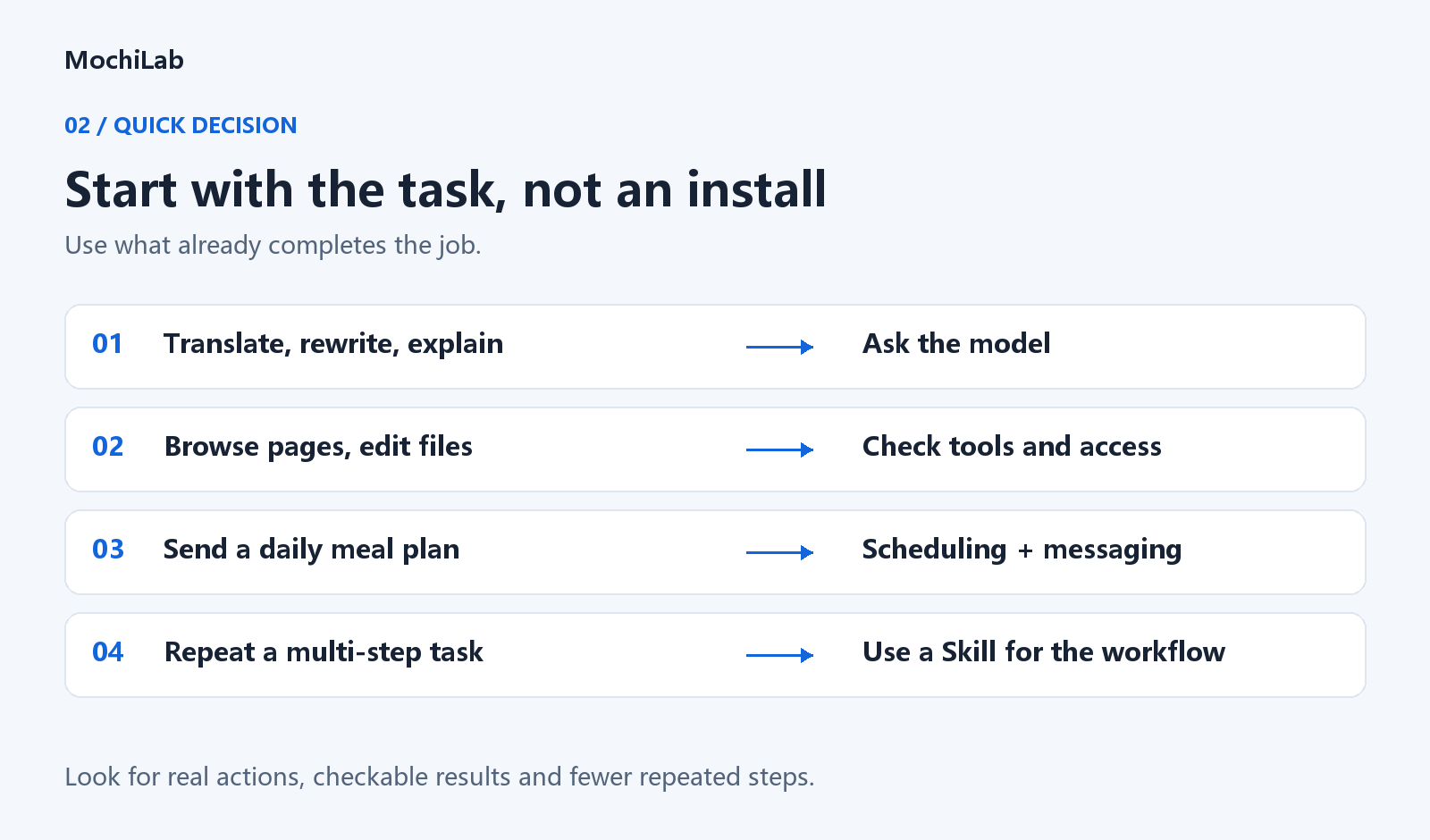 MochiLab

02 / QUICK DECISION

Start with the task, not an install

Use what already completes the job.

01 Translate, rewrite, explain → Ask the model

02 Browse pages, edit files → Check tools and access

03 Send a daily meal plan → Scheduling + messaging

04 Repeat a multi-step task → Use a Skill for the workflow

Look for real actions, checkable results and fewer repeated steps.